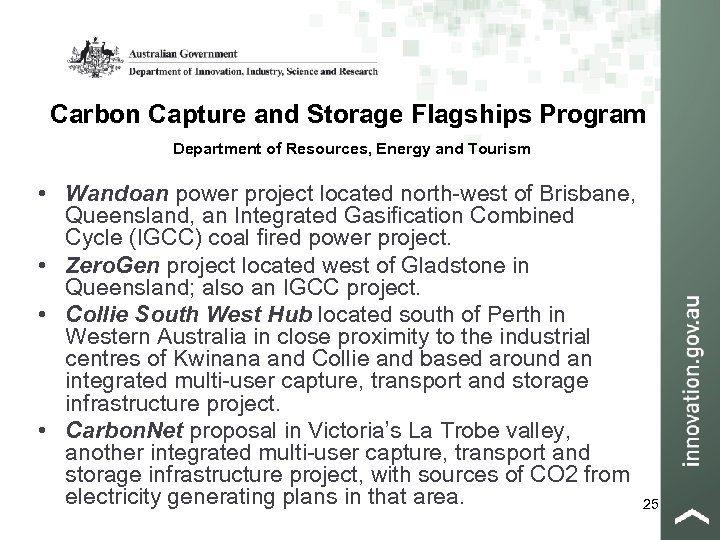 Australian Government
Department of Innovation, Industry, Science and Research

Carbon Capture and Storage Flagships Program

Department of Resources, Energy and Tourism

• Wandoan power project located north-west of Brisbane, Queensland, an Integrated Gasification Combined Cycle (IGCC) coal fired power project.
• ZeroGen project located west of Gladstone in Queensland; also an IGCC project.
• Collie South West Hub located south of Perth in Western Australia in close proximity to the industrial centres of Kwinana and Collie and based around an integrated multi-user capture, transport and storage infrastructure project.
• CarbonNet proposal in Victoria's La Trobe valley, another integrated multi-user capture, transport and storage infrastructure project, with sources of CO2 from electricity generating plans in that area.

25

innovation.gov.au